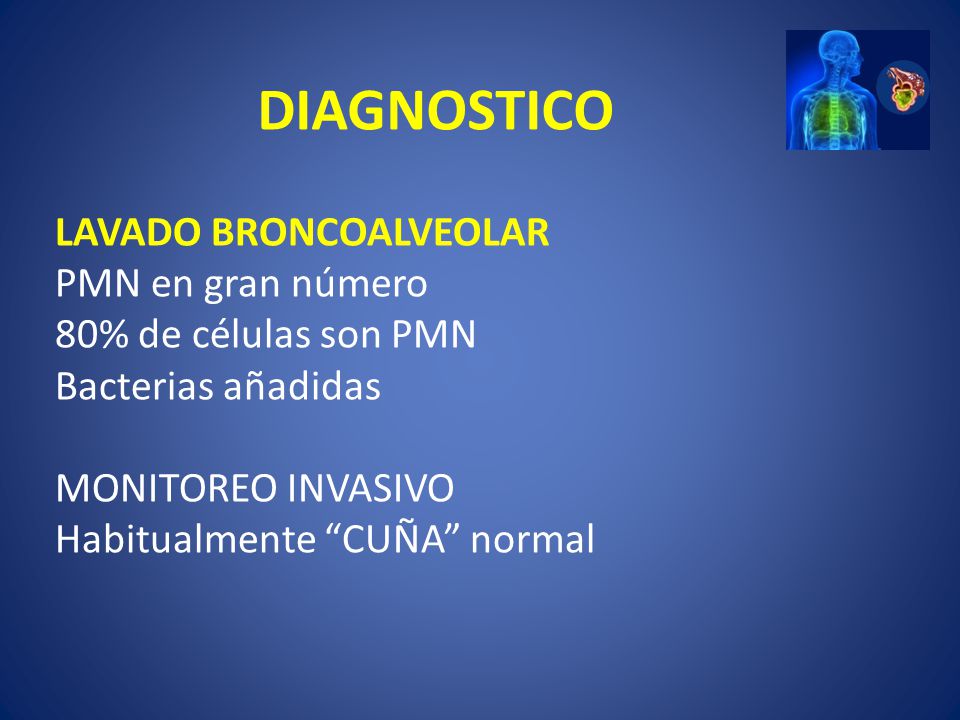 DIAGNOSTICO

LAVADO BRONCOALVEOLAR
PMN en gran número
80% de células son PMN
Bacterias añadidas

MONITOREO INVASIVO
Habitualmente “CUÑA” normal